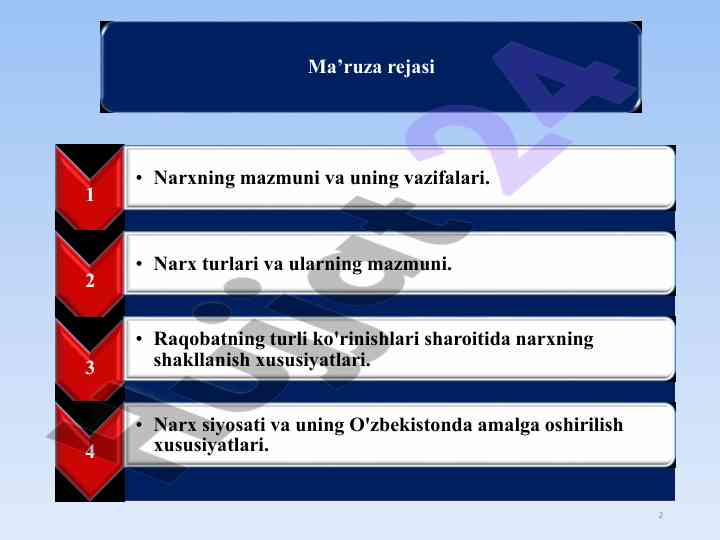 Ma’ruza rejasi

1
• Narxning mazmuni va uning vazifalari.

2
• Narx turlari va ularning mazmuni.

3
• Raqobatning turli ko'rinishlari sharoitida narxning shakllanish xususiyatlari.

4
• Narx siyosati va uning O'zbekistonda amalga oshirilish xususiyatlari.

Hujjat24

2